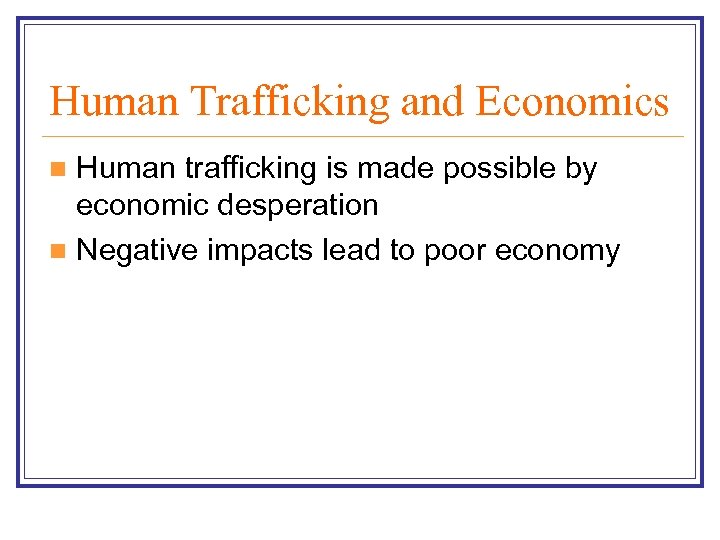 Human Trafficking and Economics

- Human trafficking is made possible by economic desperation
- Negative impacts lead to poor economy